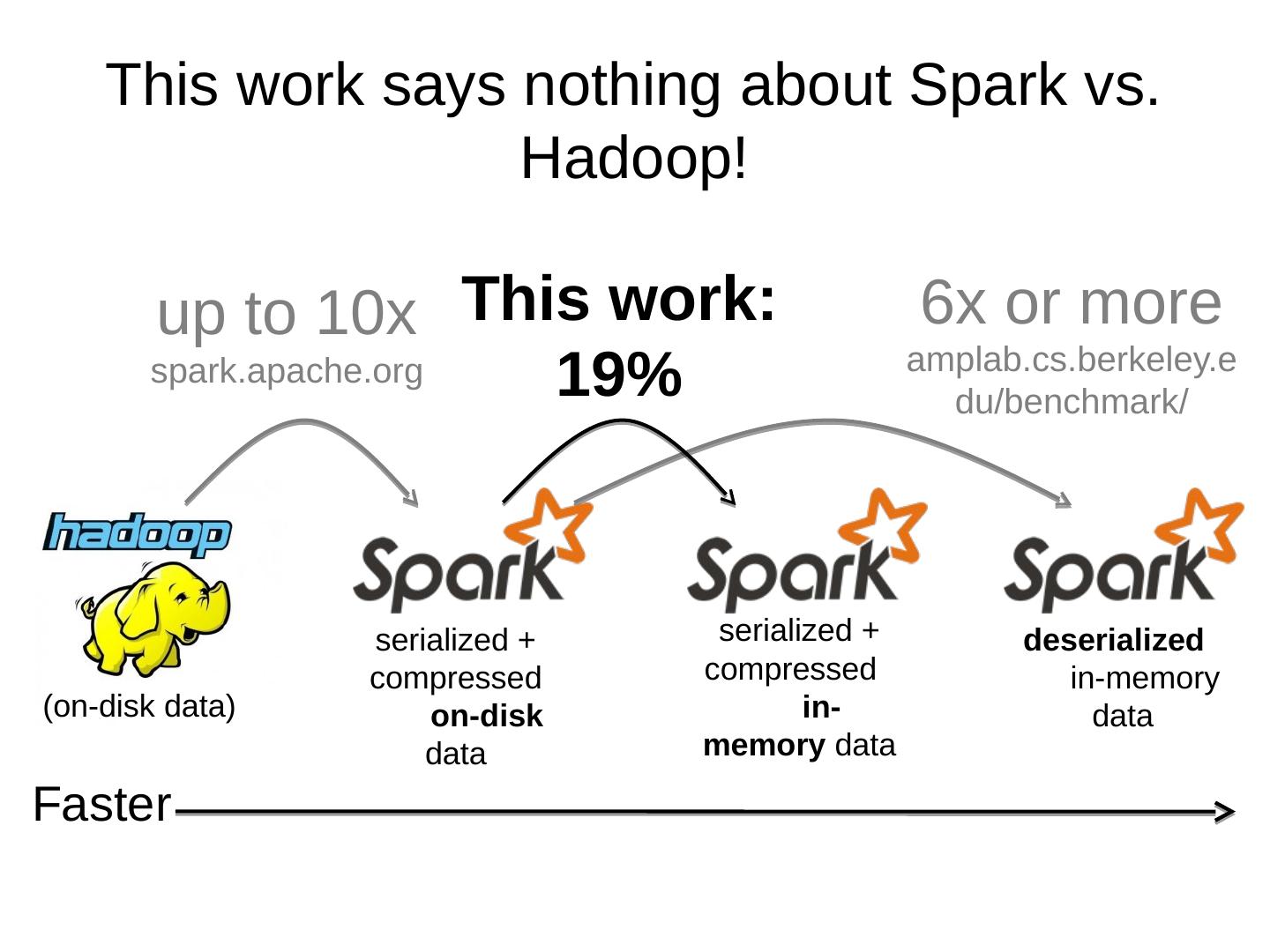 This work says nothing about Spark vs. Hadoop!

up to 10x
spark.apache.org

This work:
19%

6x or more
amplab.cs.berkeley.edu/benchmark/

hadoop

(on-disk data)

Spark

serialized + compressed on-disk data

Spark

serialized + compressed in-memory data

Spark

deserialized in-memory data

Faster